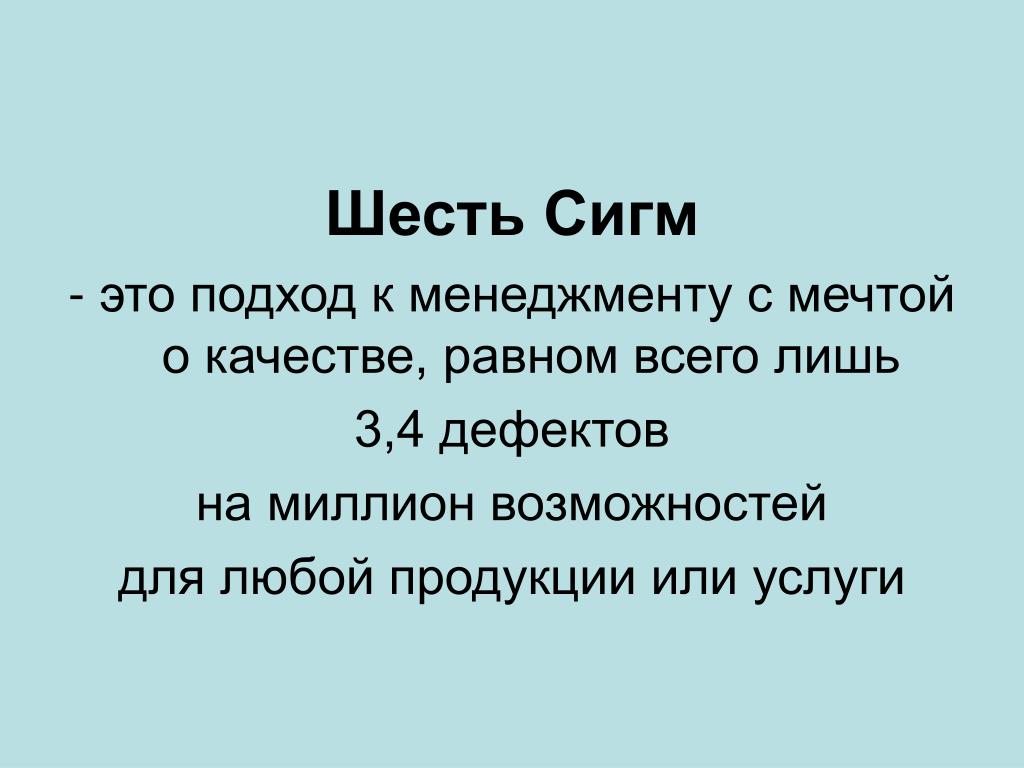 Шесть Сигм

- это подход к менеджменту с мечтой о качестве, равном всего лишь

3,4 дефектов

на миллион возможностей

для любой продукции или услуги